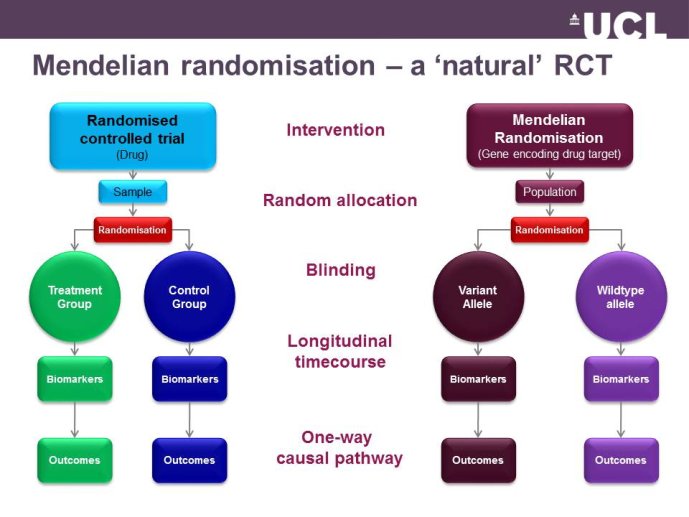 UCL

Mendelian randomisation – a 'natural' RCT

Randomised controlled trial
(Drug)

Sample

Randomisation

Treatment Group

Control Group

Biomarkers

Biomarkers

Outcomes

Outcomes

Intervention

Random allocation

Blinding

Longitudinal timecourse

One-way causal pathway

Mendelian Randomisation
(Gene encoding drug target)

Population

Randomisation

Variant Allele

Wildtype allele

Biomarkers

Biomarkers

Outcomes

Outcomes